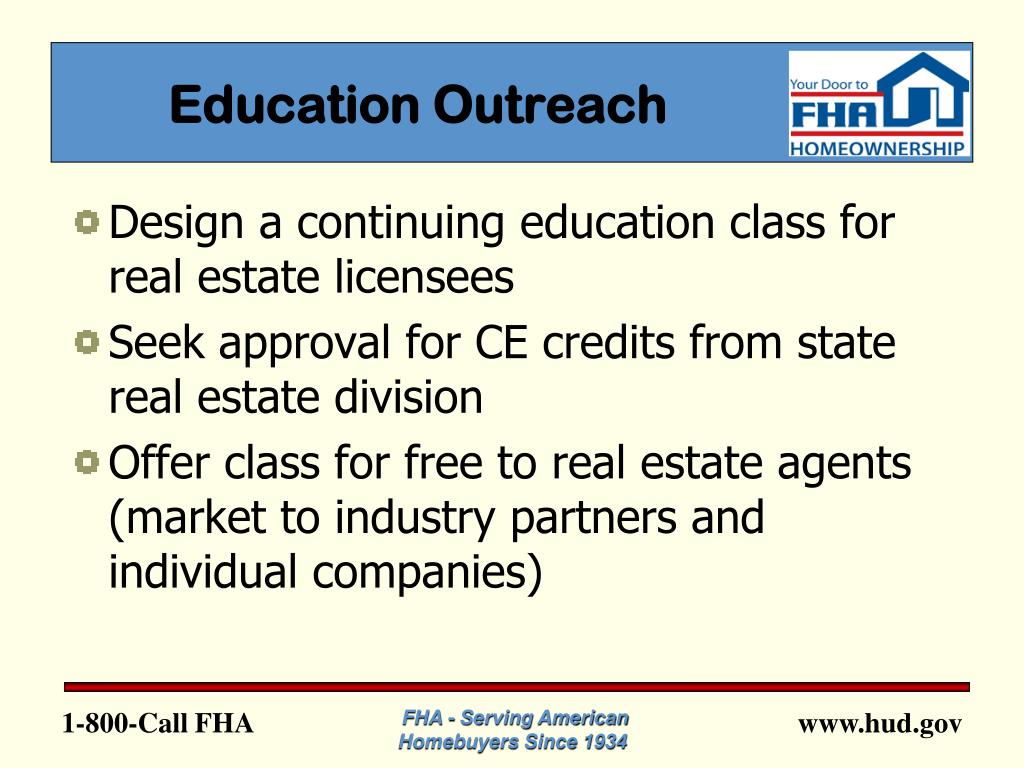 Education Outreach

Your Door to FHA HOMEOWNERSHIP

Design a continuing education class for real estate licensees

Seek approval for CE credits from state real estate division

Offer class for free to real estate agents (market to industry partners and individual companies)

1-800-Call FHA

FHA - Serving American Homebuyers Since 1934

www.hud.gov